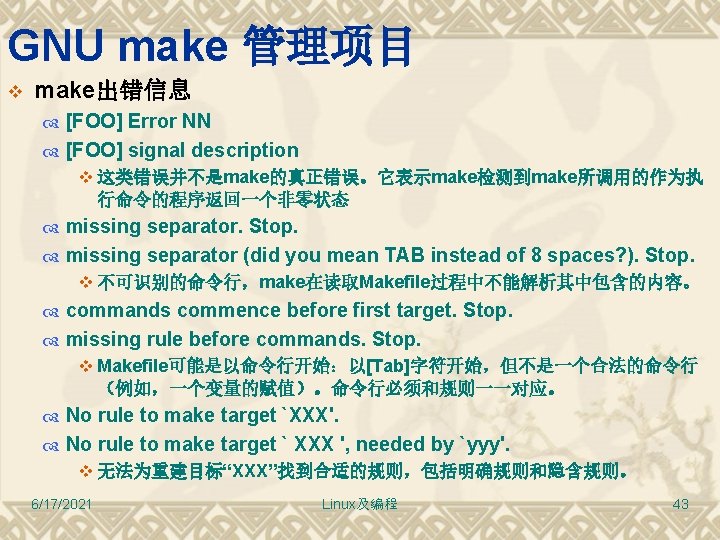 GNU make 管理项目

make出错信息

[FOO] Error NN

[FOO] signal description

这类错误并不是make的真正错误。它表示make检测到make所调用的作为执行命令的程序返回一个非零状态

missing separator. Stop.

missing separator (did you mean TAB instead of 8 spaces?). Stop.

不可识别的命令行，make在读取Makefile过程中不能解析其中包含的内容。

commands commence before first target. Stop.

missing rule before commands. Stop.

Makefile可能是以命令行开始：以[Tab]字符开始，但不是一个合法的命令行（例如，一个变量的赋值）。命令行必须和规则一一对应。

No rule to make target `XXX'.

No rule to make target ` XXX ', needed by `yyy'.

无法为重建目标“XXX”找到合适的规则，包括明确规则和隐含规则。

6/17/2021

Linux及编程

43